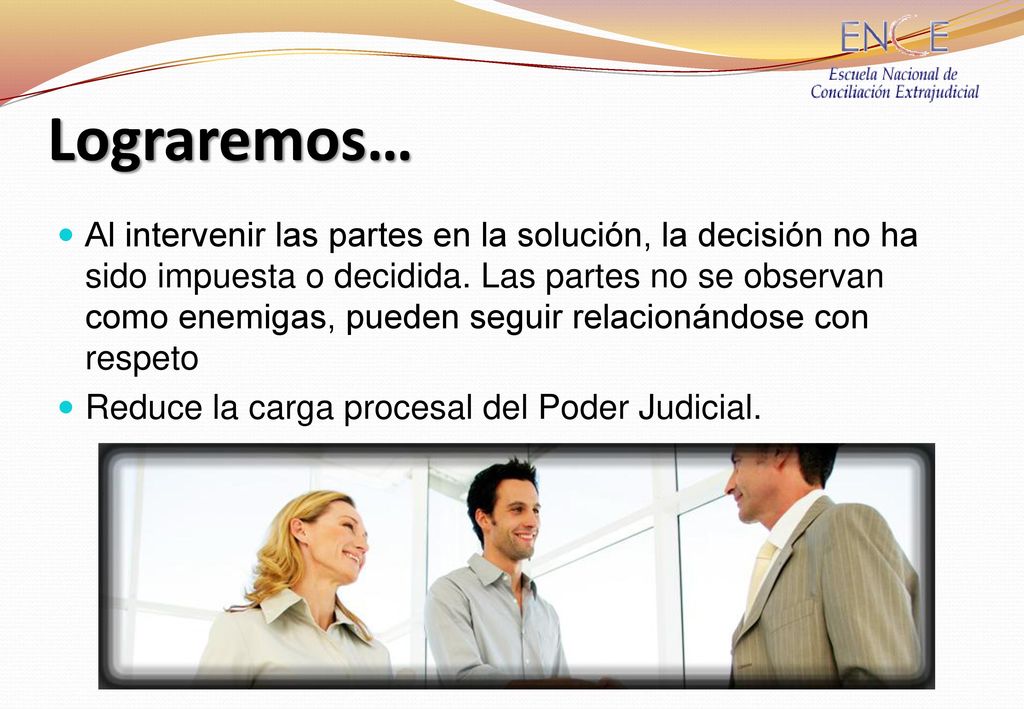 ENCE
Escuela Nacional de Conciliación Extrajudicial

Lograremos…

Al intervenir las partes en la solución, la decisión no ha sido impuesta o decidida. Las partes no se observan como enemigas, pueden seguir relacionándose con respeto

Reduce la carga procesal del Poder Judicial.